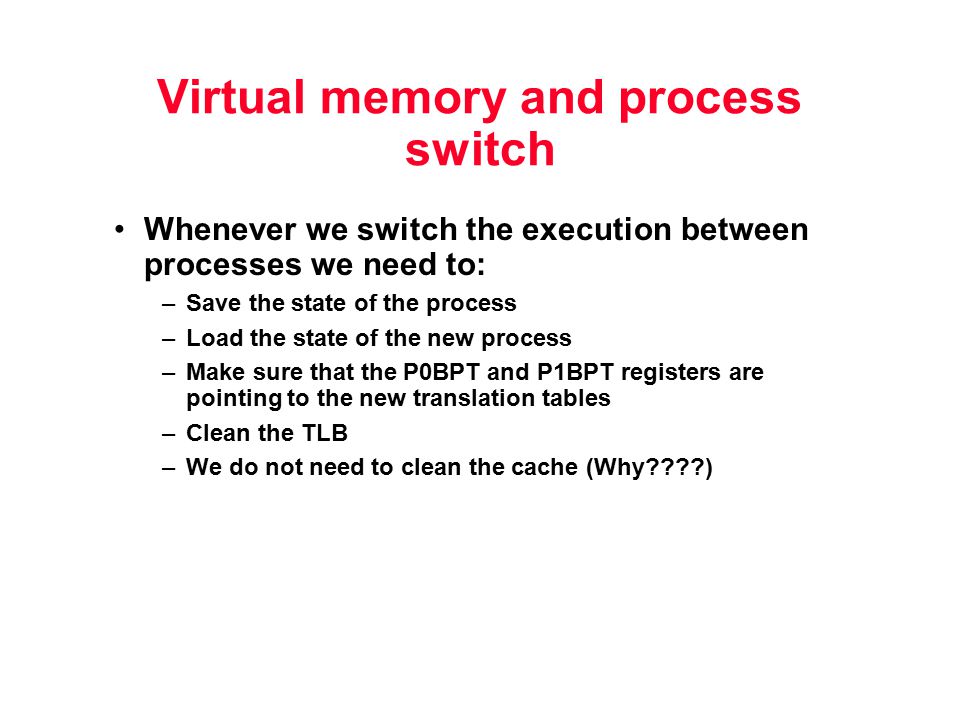 Virtual memory and process switch

• Whenever we switch the execution between processes we need to:
– Save the state of the process
– Load the state of the new process
– Make sure that the P0BPT and P1BPT registers are pointing to the new translation tables
– Clean the TLB
– We do not need to clean the cache (Why????)